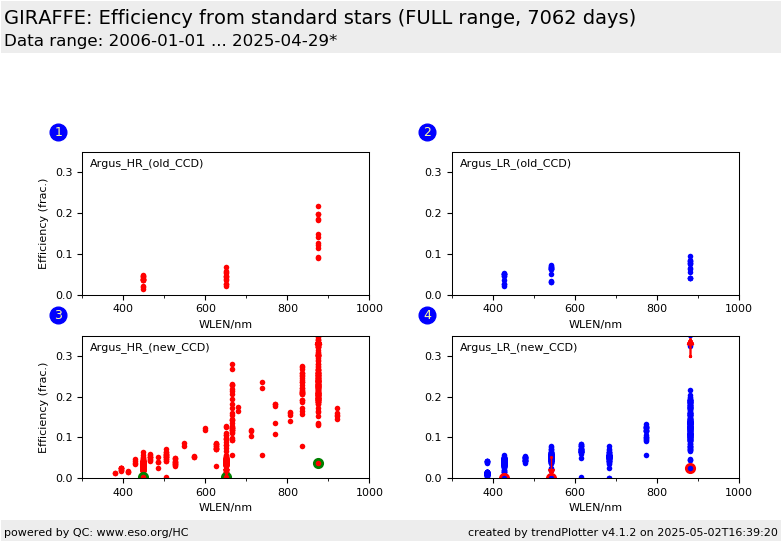 GIRAFFE: Efficiency from standard stars (FULL range, 7062 days)
Data range: 2006-01-01 ... 2025-04-29*

1

Argus_HR_(old_CCD)

Efficiency (frac.)

0.3
0.2
0.1
0.0

400 600 800 1000
WLEN/nm

2

Argus_LR_(old_CCD)

0.3
0.2
0.1
0.0

400 600 800 1000
WLEN/nm

3

Argus_HR_(new_CCD)

Efficiency (frac.)

0.3
0.2
0.1
0.0

400 600 800 1000
WLEN/nm

4

Argus_LR_(new_CCD)

0.3
0.2
0.1
0.0

400 600 800 1000
WLEN/nm

powered by QC: www.eso.org/HC

created by trendPlotter v4.1.2 on 2025-05-02T16:39:20